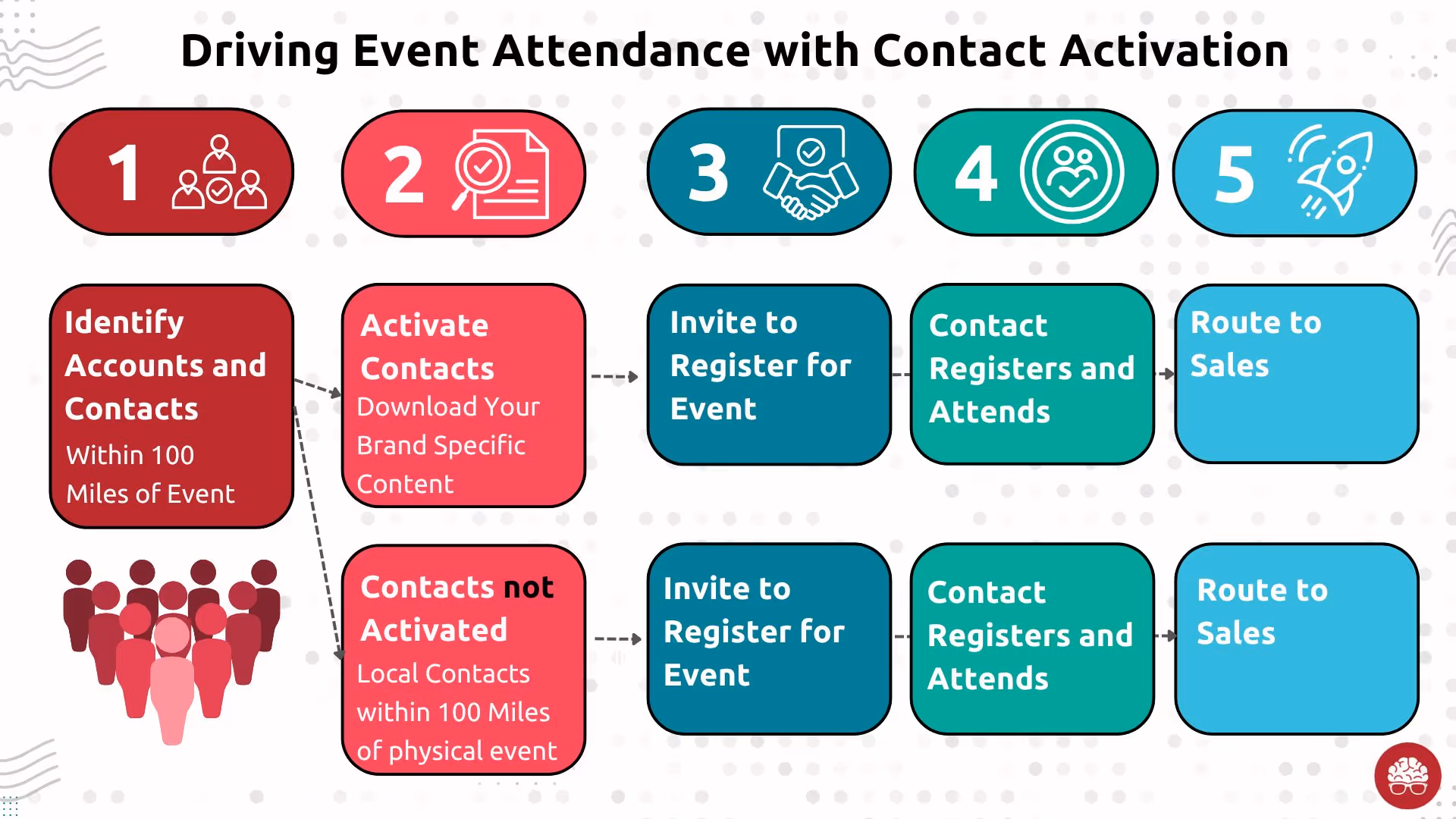 Driving Event Attendance with Contact Activation

1

2

3

4

5

Identify Accounts and Contacts

Within 100 Miles of Event

Activate Contacts

Download Your Brand Specific Content

Invite to Register for Event

Contact Registers and Attends

Route to Sales

Contacts not Activated

Local Contacts within 100 Miles of physical event

Invite to Register for Event

Contact Registers and Attends

Route to Sales